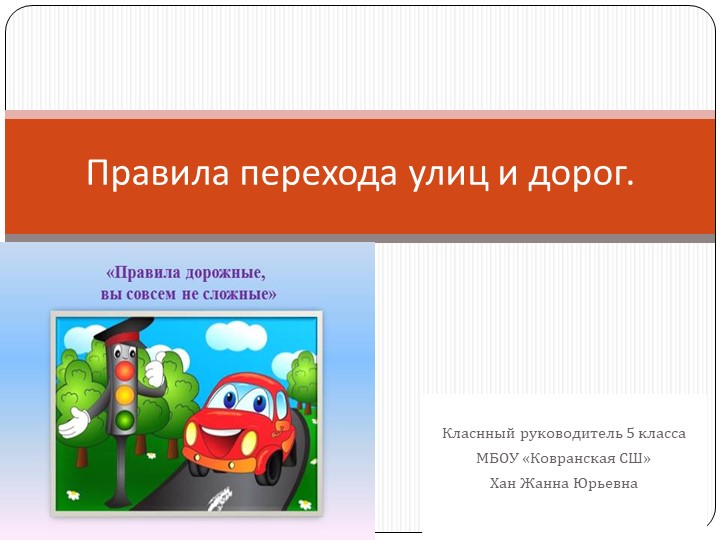 Правила перехода улиц и дорог.

«Правила дорожные,
вы совсем не сложные»

Класнный руководитель 5 класса
МБОУ «Ковранская СШ»
Хан Жанна Юрьевна